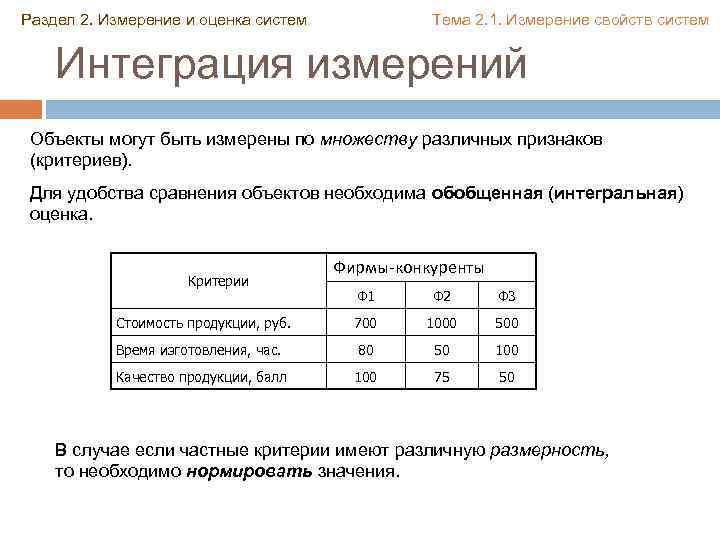 Раздел 2. Измерение и оценка систем

Тема 2.1. Измерение свойств систем

Интеграция измерений

Объекты могут быть измерены по множеству различных признаков (критериев).

Для удобства сравнения объектов необходима обобщенная (интегральная) оценка.

| Критерии | Фирмы-конкуренты | | |
|---|---|---|---|
| | Ф1 | Ф2 | Ф3 |
| Стоимость продукции, руб. | 700 | 1000 | 500 |
| Время изготовления, час. | 80 | 50 | 100 |
| Качество продукции, балл | 100 | 75 | 50 |

В случае если частные критерии имеют различную размерность, то необходимо нормировать значения.